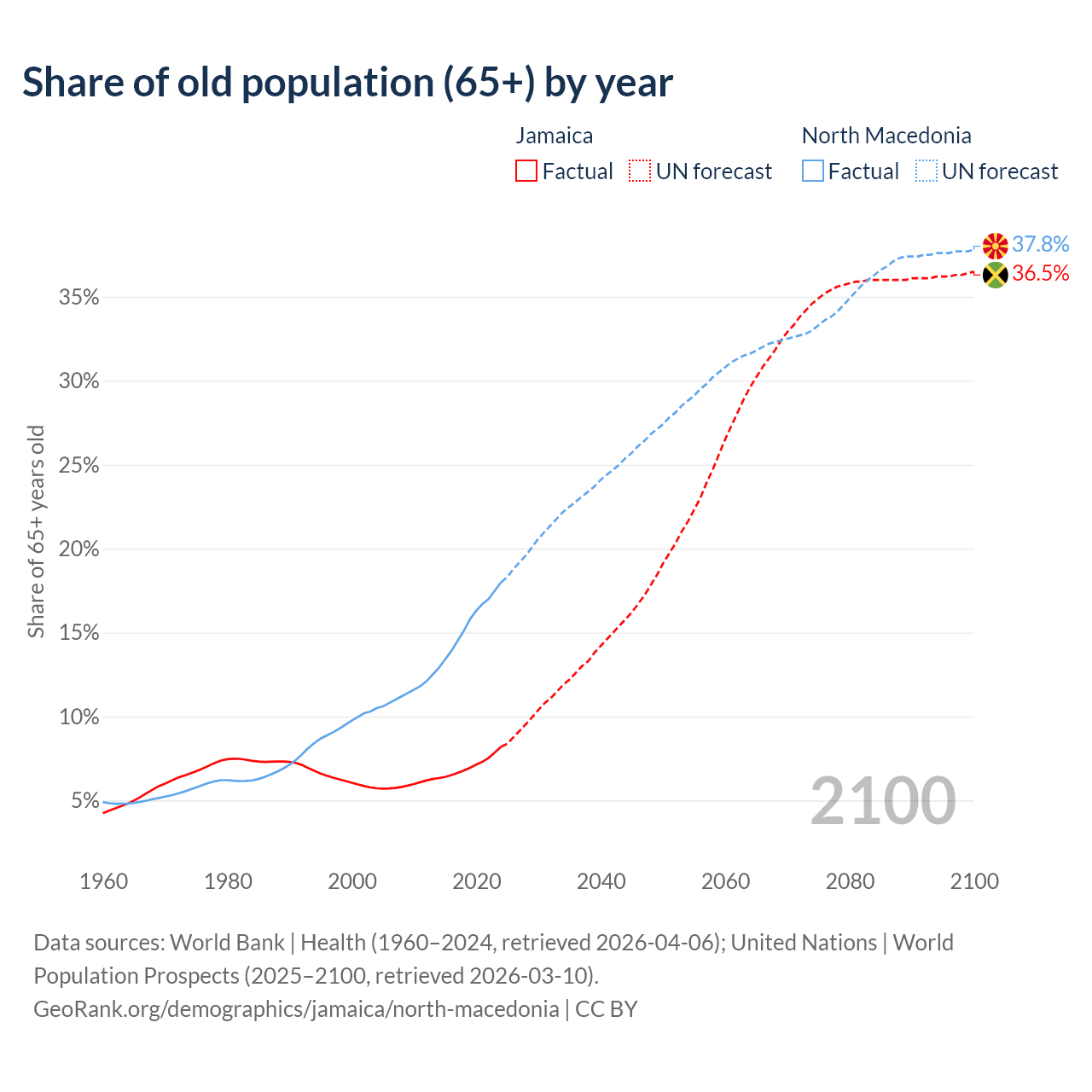 Share of old population (65+) by year

Jamaica
Factual
UN forecast

North Macedonia
Factual
UN forecast

37.8%
36.5%

Share of 65+ years old

35%
30%
25%
20%
15%
10%
5%

2100

1960
1980
2000
2020
2040
2060
2080
2100

Data sources: World Bank | Health (1960–2024, retrieved 2026-04-06); United Nations | World Population Prospects (2025–2100, retrieved 2026-03-10).
GeoRank.org/demographics/jamaica/north-macedonia | CC BY